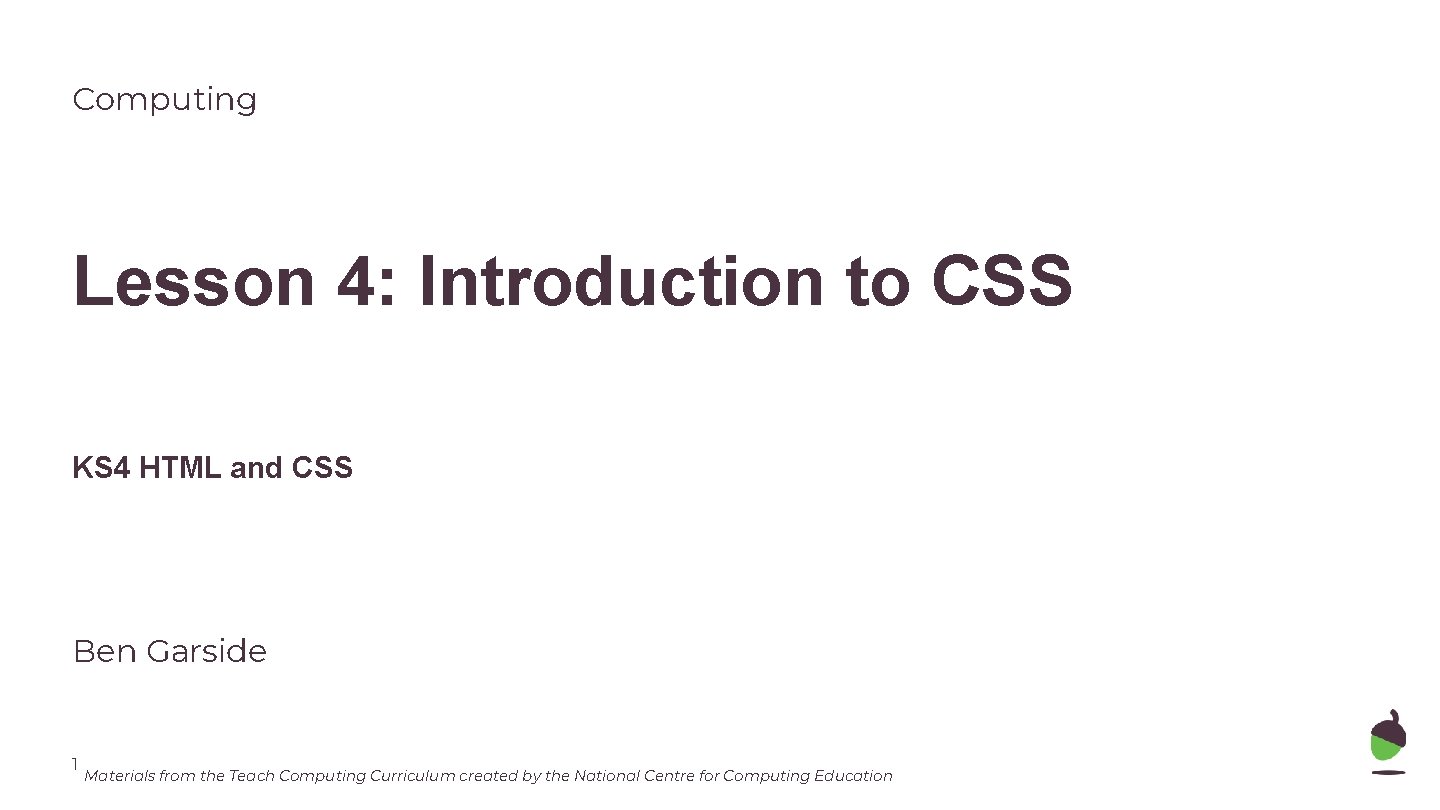 Computing

Lesson 4: Introduction to CSS

KS4 HTML and CSS

Ben Garside

1 Materials from the Teach Computing Curriculum created by the National Centre for Computing Education